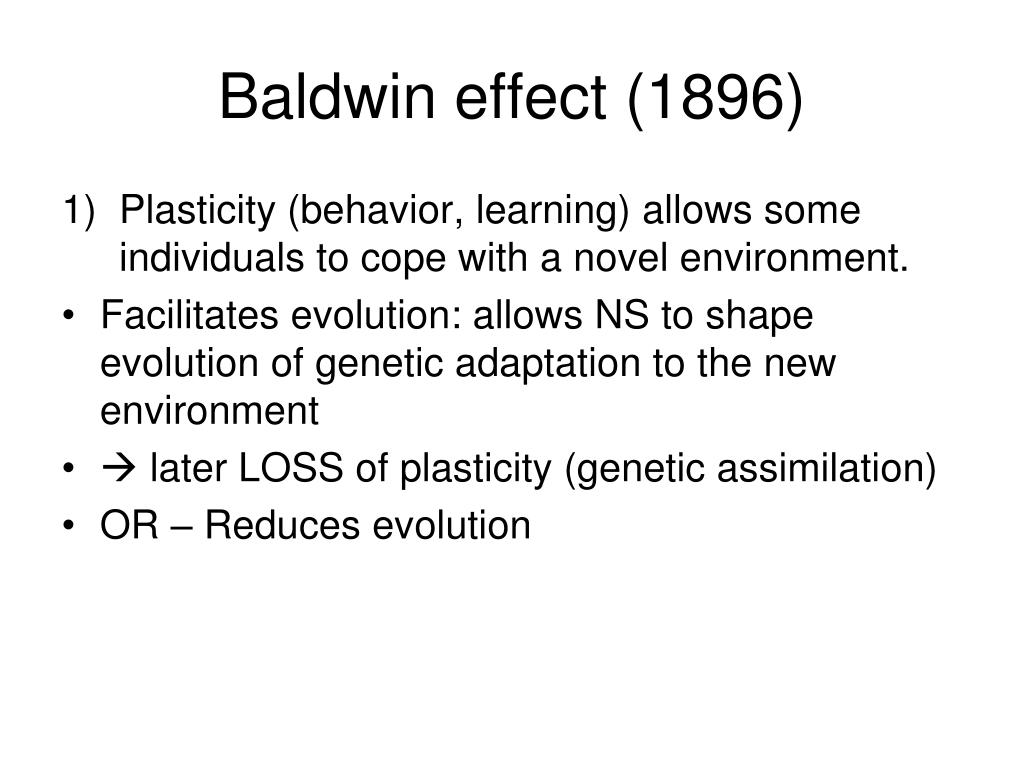 Baldwin effect (1896)

1) Plasticity (behavior, learning) allows some individuals to cope with a novel environment.

• Facilitates evolution: allows NS to shape evolution of genetic adaptation to the new environment

• → later LOSS of plasticity (genetic assimilation)

• OR – Reduces evolution